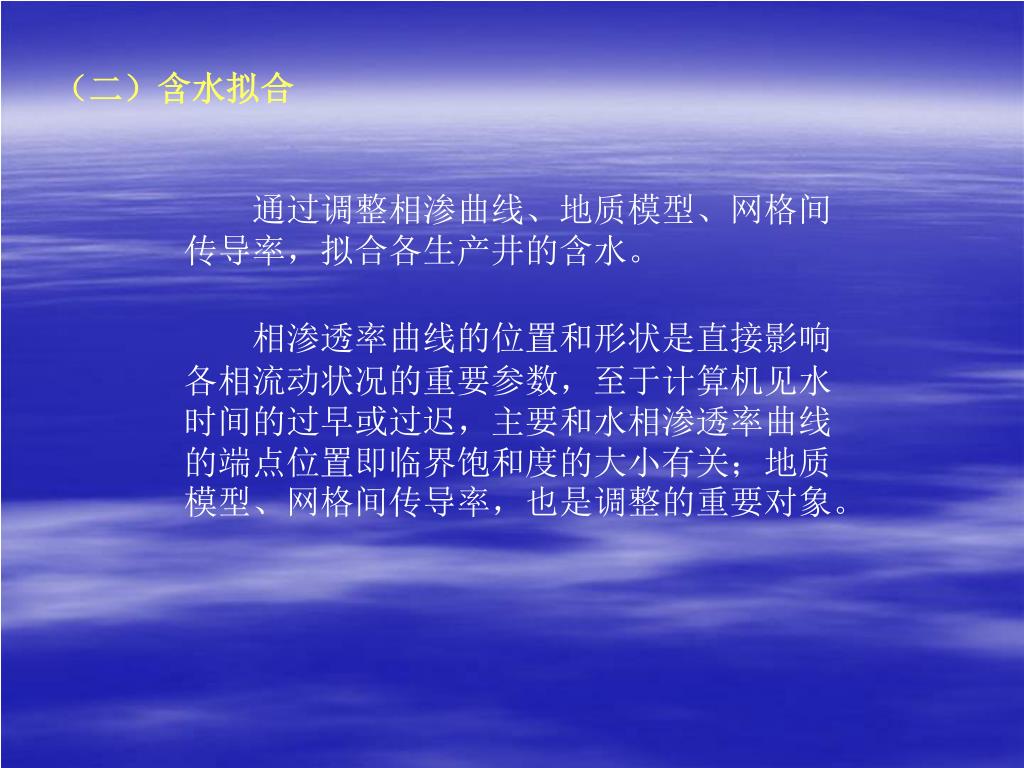 （二）含水拟合

通过调整相渗曲线、地质模型、网格间传导率，拟合各生产井的含水。

相渗透率曲线的位置和形状是直接影响各相流动状况的重要参数，至于计算机见水时间的过早或过迟，主要和水相渗透率曲线的端点位置即临界饱和度的大小有关；地质模型、网格间传导率，也是调整的重要对象。